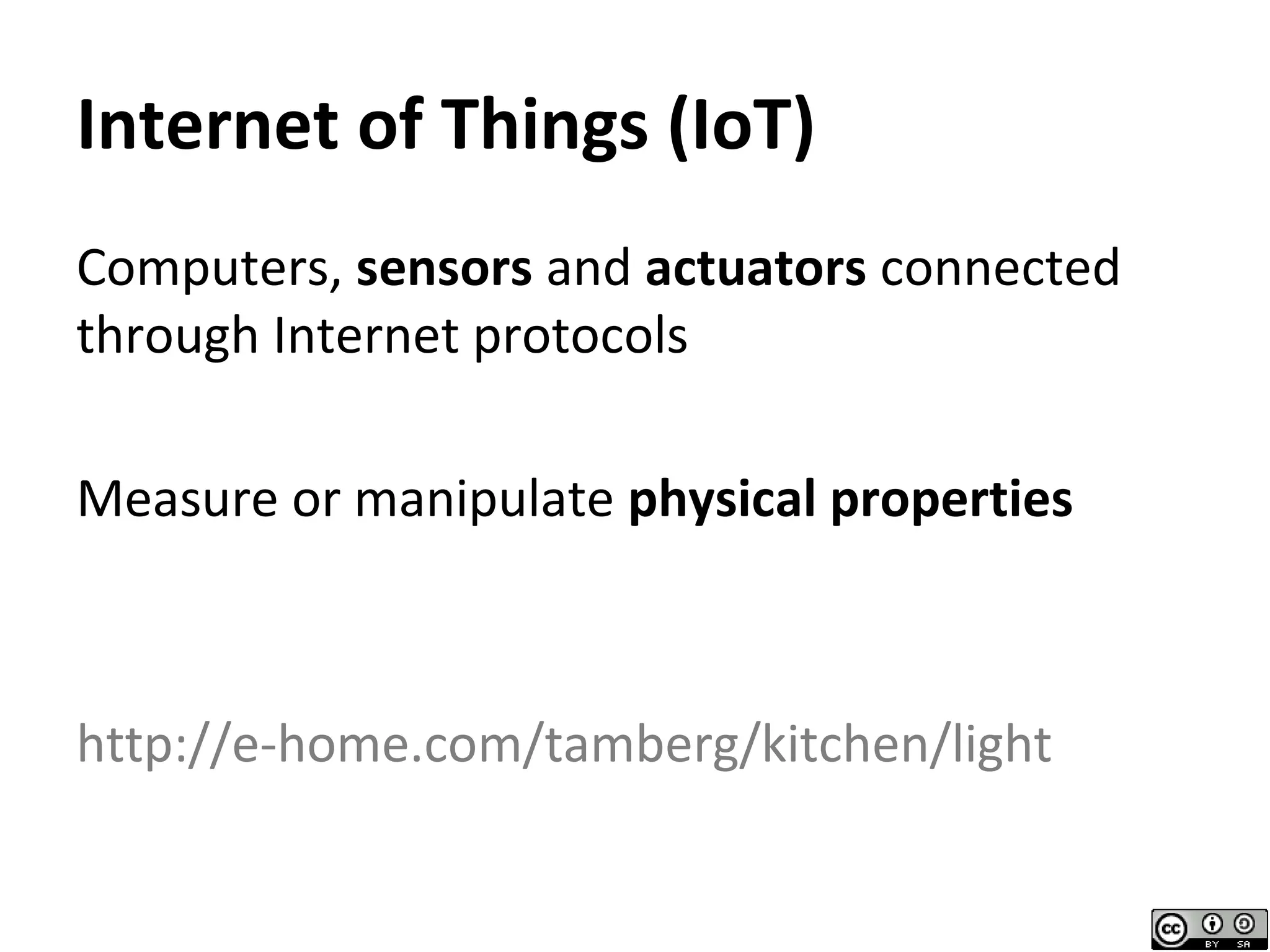 Internet of Things (IoT)

Computers, sensors and actuators connected through Internet protocols

Measure or manipulate physical properties

http://e-home.com/tamberg/kitchen/light

cc BY SA